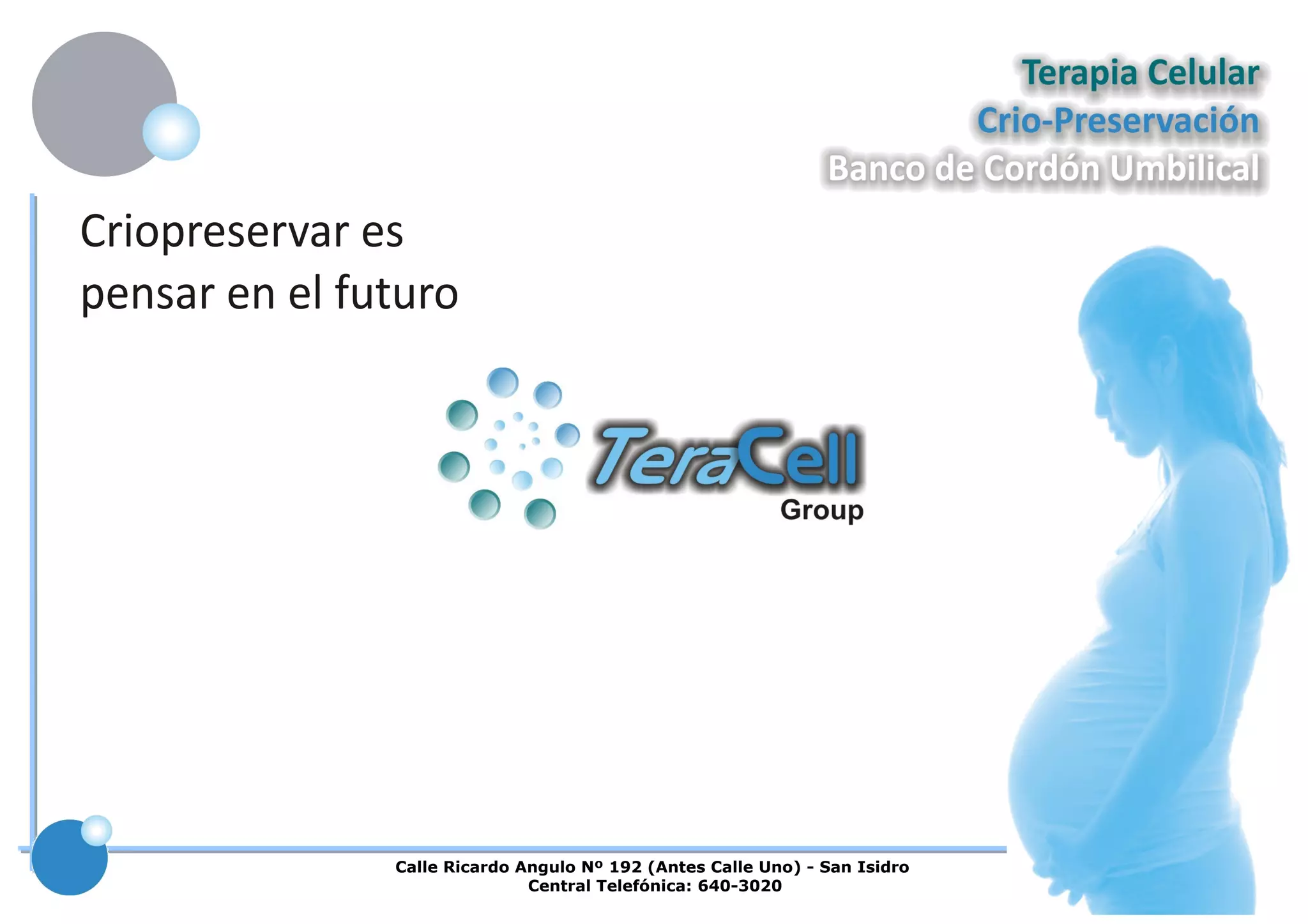 Terapia Celular
Crio-Preservación
Banco de Cordón Umbilical

Criopreservar es pensar en el futuro

TeraCell
Group

Calle Ricardo Angulo Nº 192 (Antes Calle Uno) - San Isidro
Central Telefónica: 640-3020